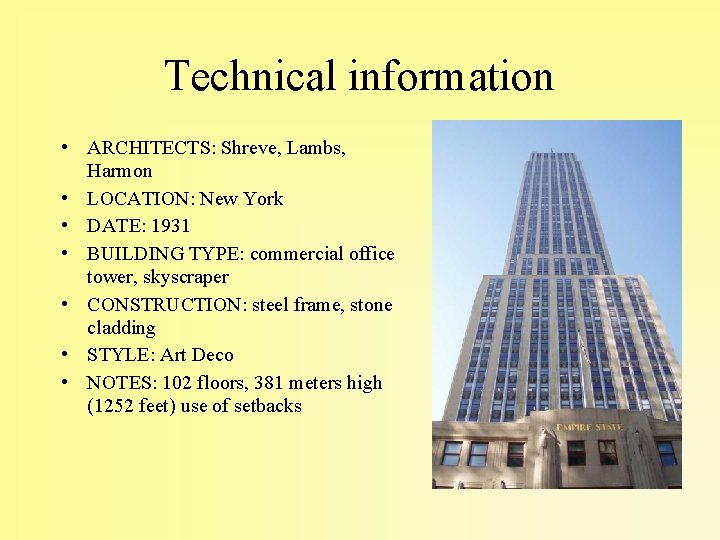 Technical information

• ARCHITECTS: Shreve, Lambs, Harmon
• LOCATION: New York
• DATE: 1931
• BUILDING TYPE: commercial office tower, skyscraper
• CONSTRUCTION: steel frame, stone cladding
• STYLE: Art Deco
• NOTES: 102 floors, 381 meters high (1252 feet) use of setbacks

EMPIRE STATE